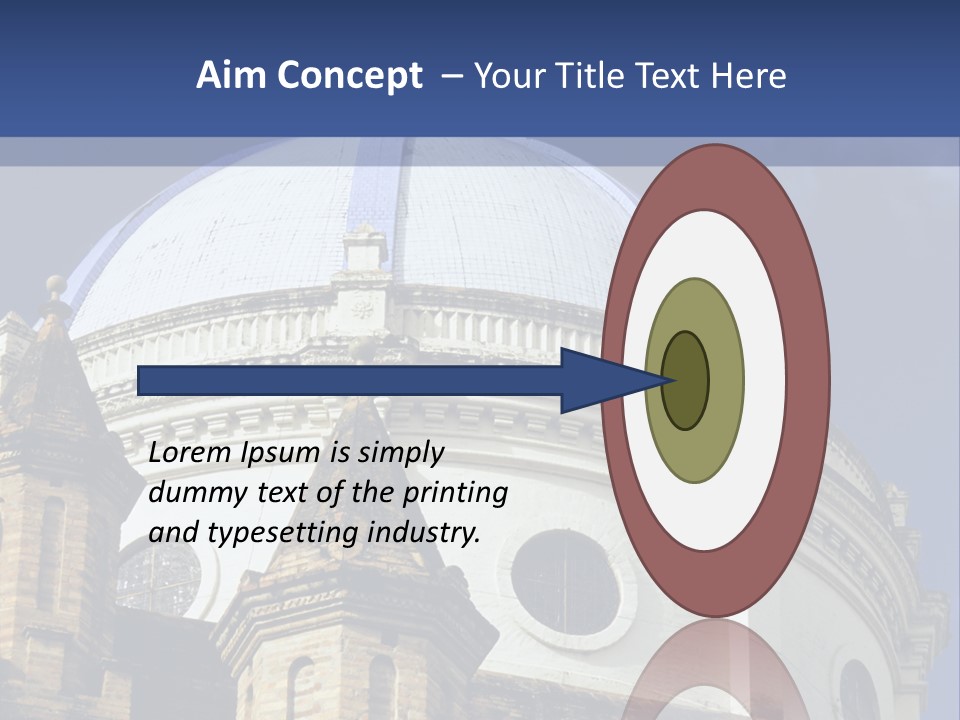 Aim Concept – Your Title Text Here

Lorem Ipsum is simply dummy text of the printing and typesetting industry.